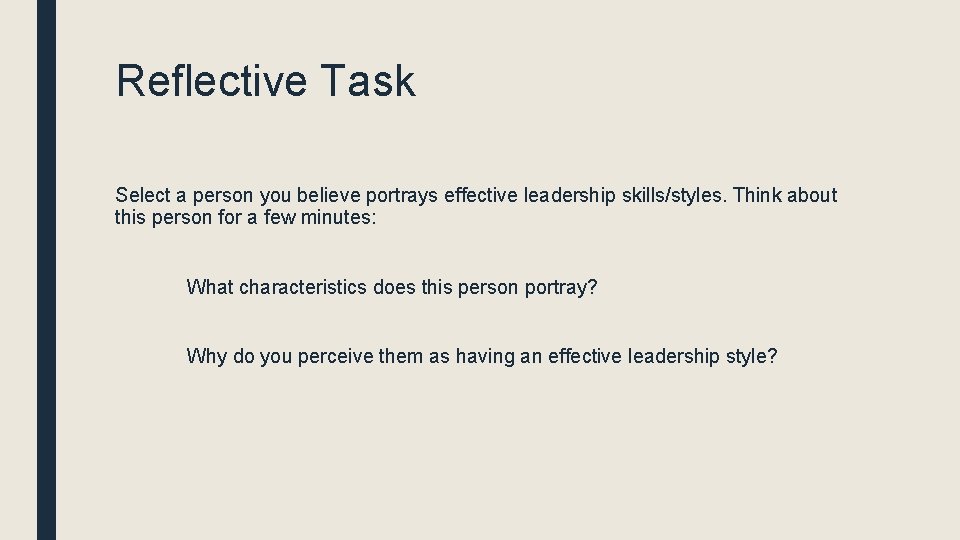 Reflective Task

Select a person you believe portrays effective leadership skills/styles. Think about this person for a few minutes:

What characteristics does this person portray?

Why do you perceive them as having an effective leadership style?